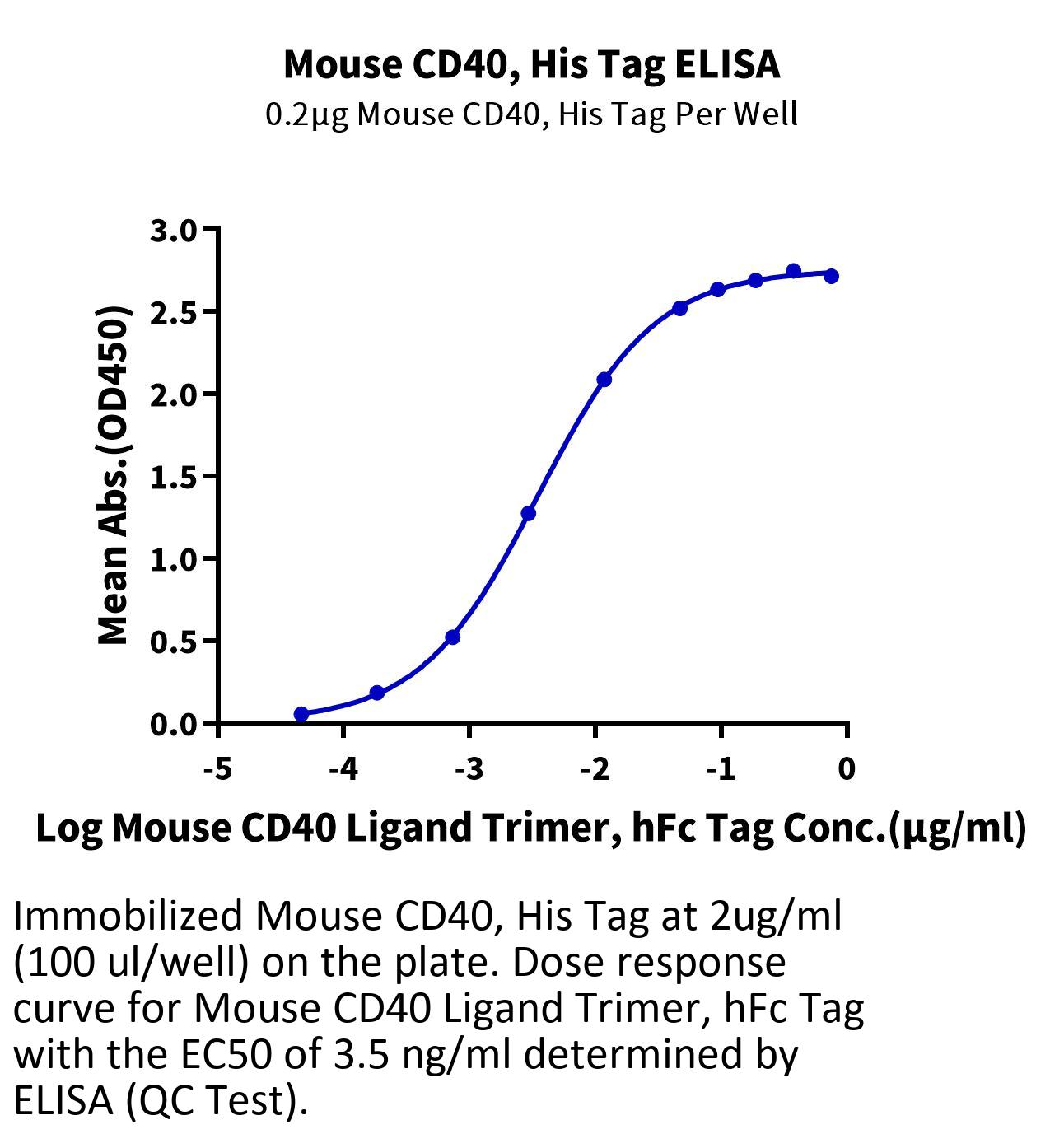 Mouse CD40, His Tag ELISA
0.2μg Mouse CD40, His Tag Per Well

Mean Abs.(OD450)

3.0
2.5
2.0
1.5
1.0
0.5
0.0

-5
-4
-3
-2
-1
0

Log Mouse CD40 Ligand Trimer, hFc Tag Conc.(μg/ml)

Immobilized Mouse CD40, His Tag at 2ug/ml (100 ul/well) on the plate. Dose response curve for Mouse CD40 Ligand Trimer, hFc Tag with the EC50 of 3.5 ng/ml determined by ELISA (QC Test).